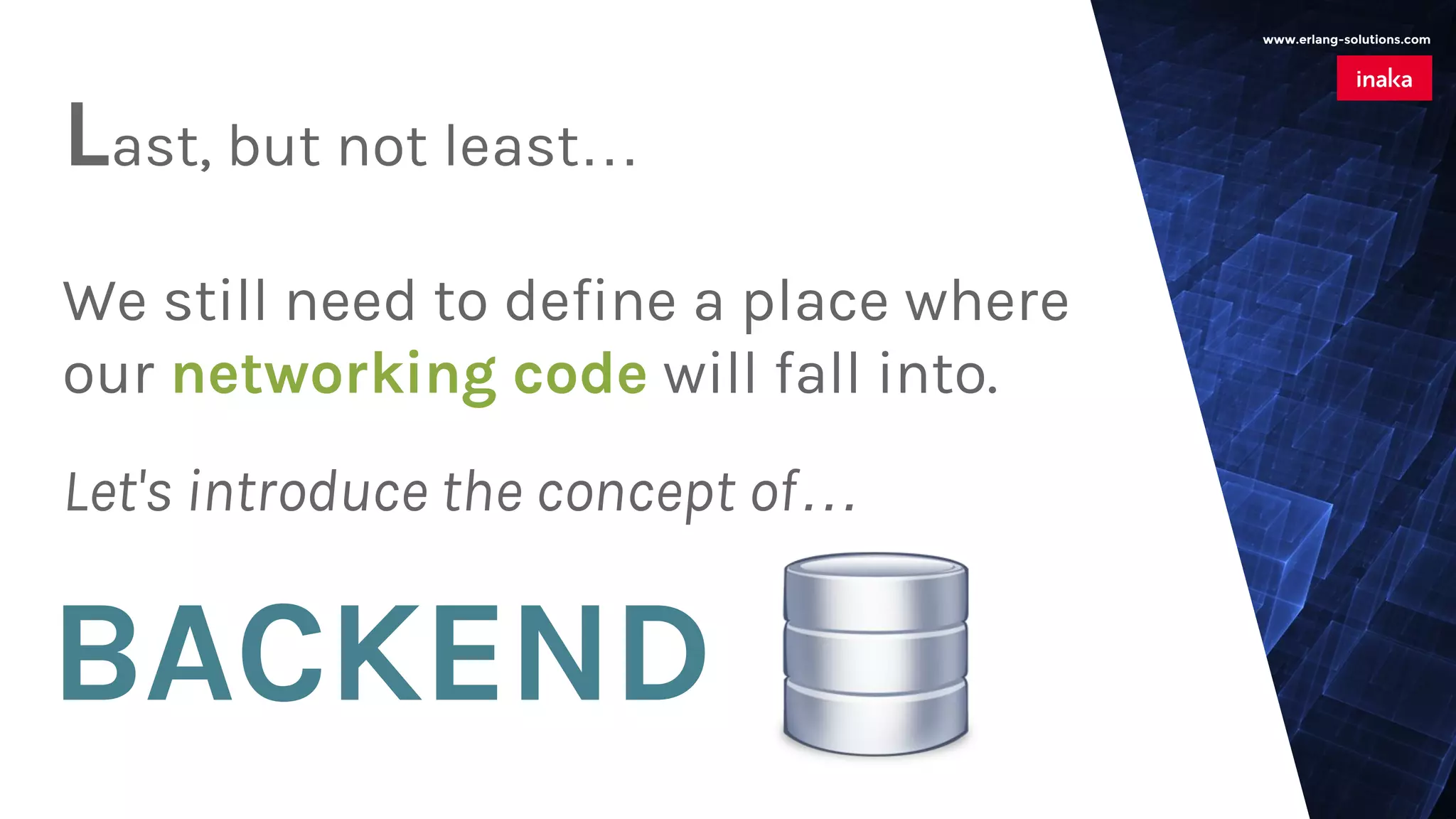 www.erlang-solutions.com

inaka

Last, but not least...

We still need to define a place where our networking code will fall into.

Let's introduce the concept of...

BACKEND